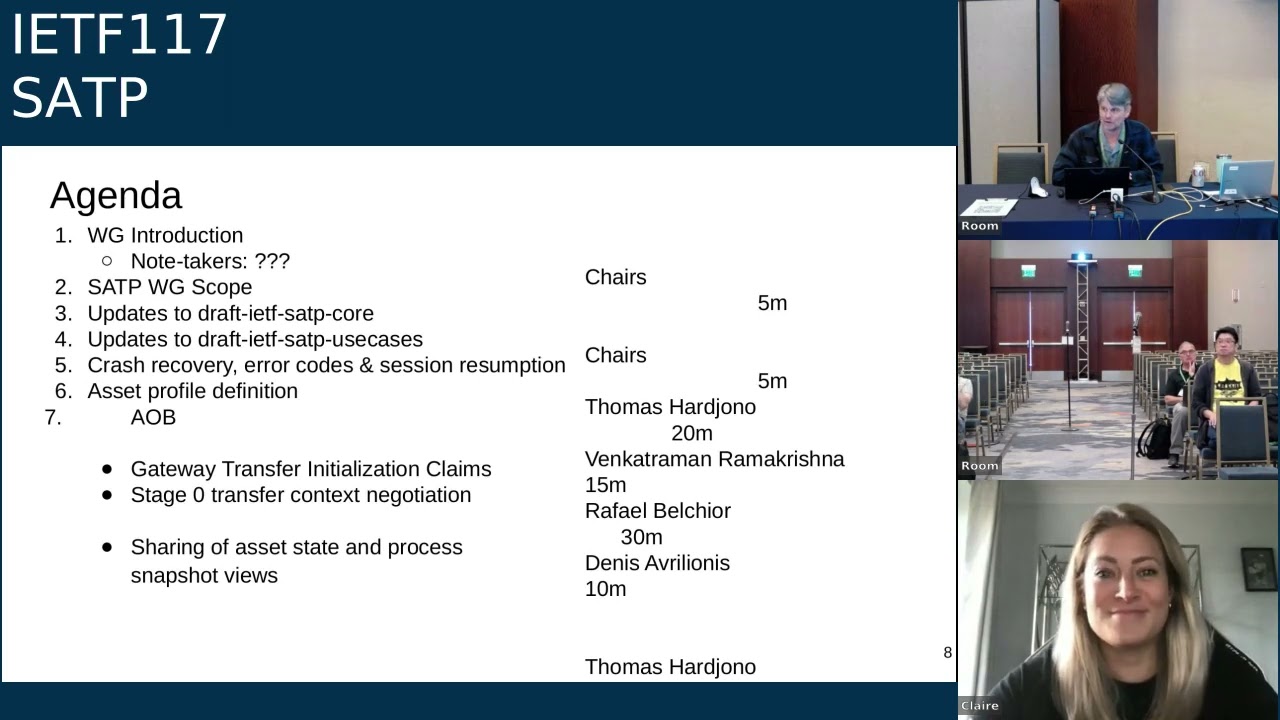 IETF117
SATP

Agenda
1. WG Introduction
○ Note-takers: ???
2. SATP WG Scope
3. Updates to draft-ietf-satp-core
4. Updates to draft-ietf-satp-usecases
5. Crash recovery, error codes & session resumption
6. Asset profile definition
7. AOB

● Gateway Transfer Initialization Claims
● Stage 0 transfer context negotiation

● Sharing of asset state and process snapshot views

Chairs
5m

Chairs
5m
Thomas Hardjono
20m
Venkatraman Ramakrishna
15m
Rafael Belchior
30m
Denis Avrilionis
10m

Thomas Hardjono

8

Room

Room

Claire